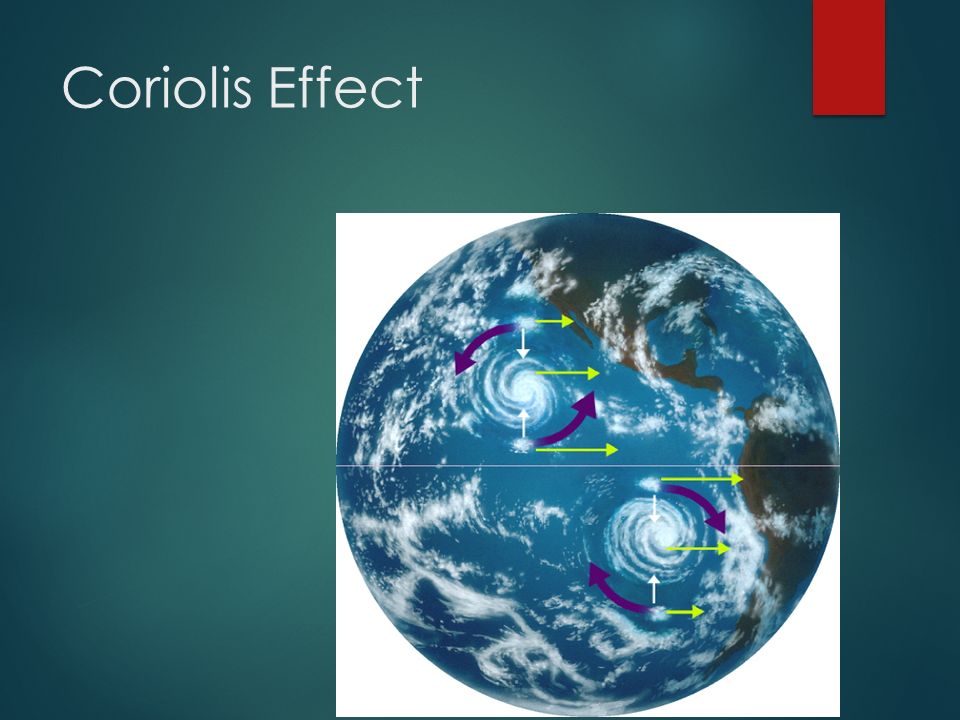 Coriolis Effect